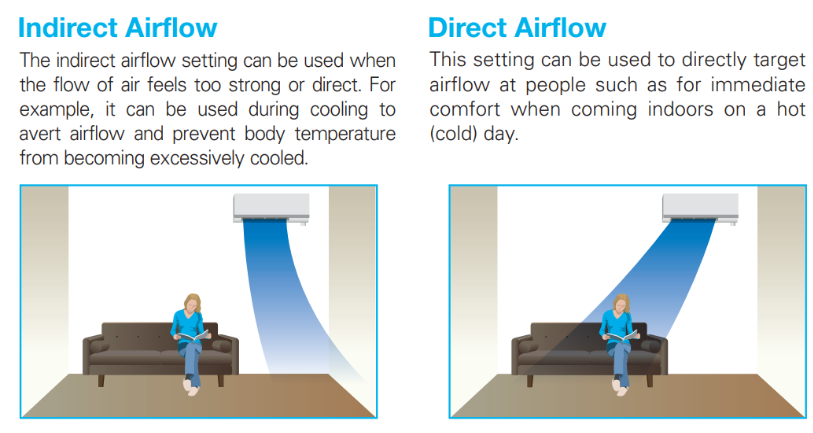 Indirect Airflow

The indirect airflow setting can be used when the flow of air feels too strong or direct. For example, it can be used during cooling to avert airflow and prevent body temperature from becoming excessively cooled.

Direct Airflow

This setting can be used to directly target airflow at people such as for immediate comfort when coming indoors on a hot (cold) day.